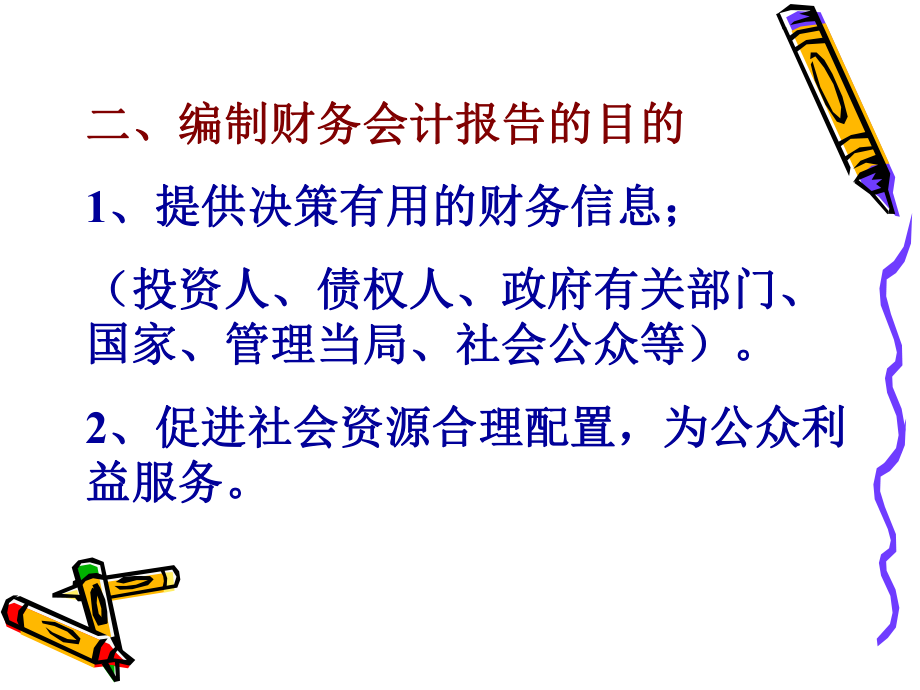 二、编制财务会计报告的目的

1、提供决策有用的财务信息；

（投资人、债权人、政府有关部门、国家、管理当局、社会公众等）。

2、促进社会资源合理配置，为公众利益服务。